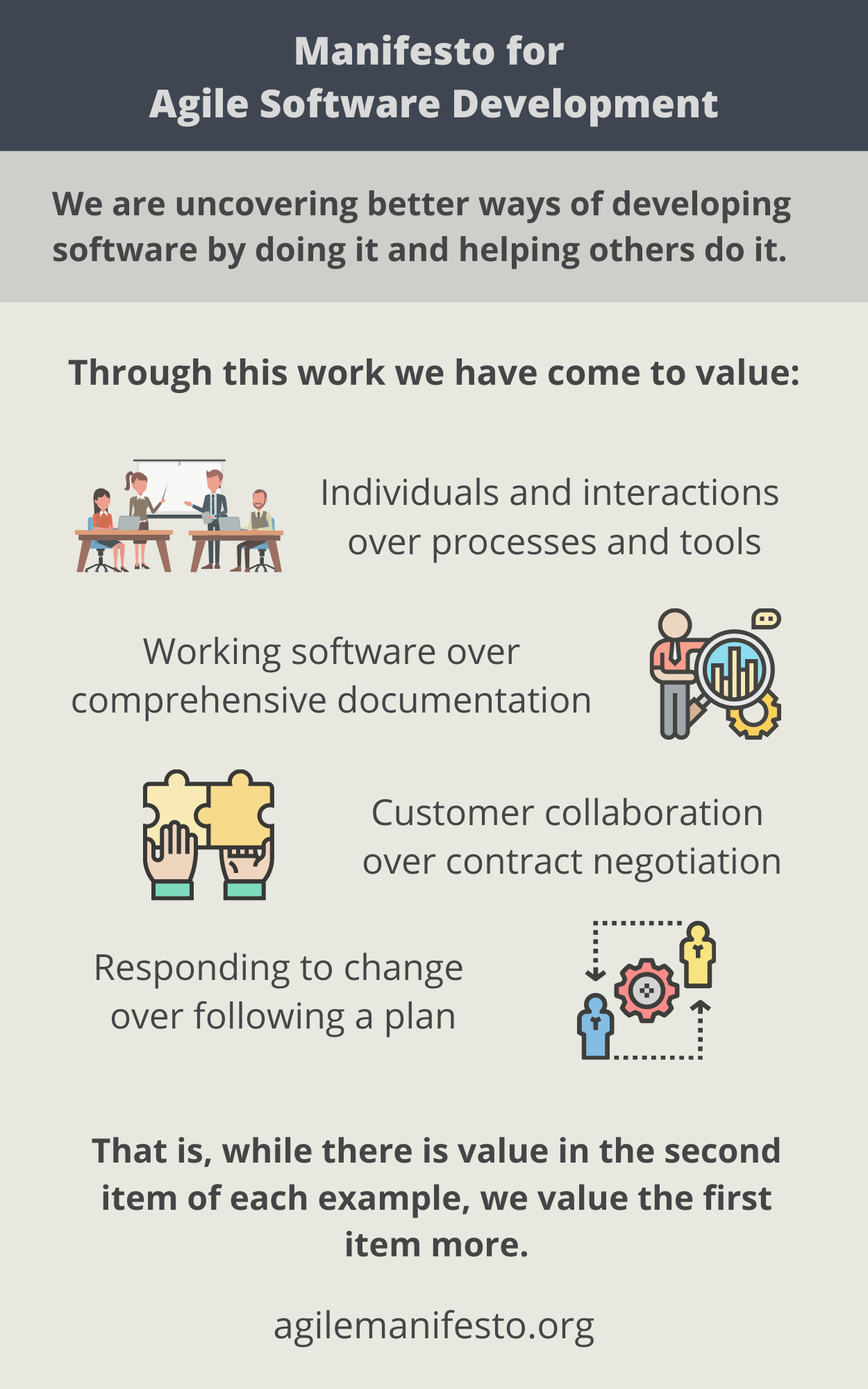 Manifesto for
Agile Software Development

We are uncovering better ways of developing software by doing it and helping others do it.

Through this work we have come to value:

Individuals and interactions over processes and tools

Working software over comprehensive documentation

Customer collaboration over contract negotiation

Responding to change over following a plan

That is, while there is value in the second item of each example, we value the first item more.

agilemanifesto.org